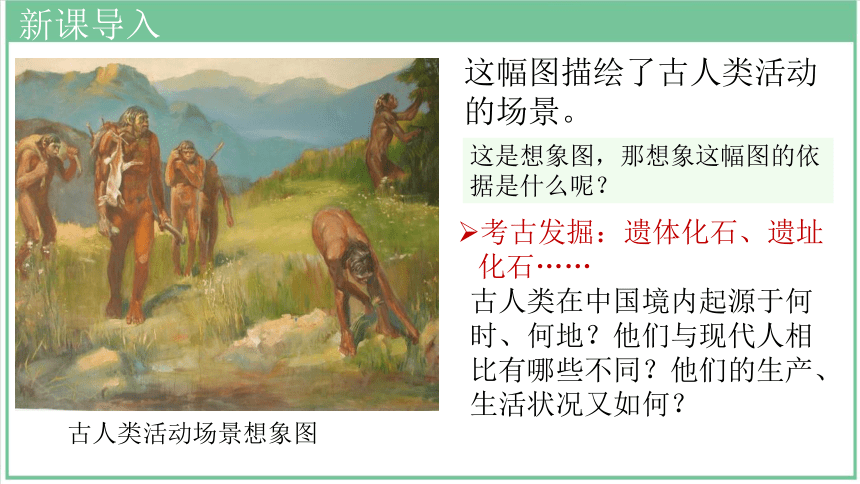 新课导入

这幅图描绘了古人类活动的场景。

这是想象图，那想象这幅图的依据是什么呢？

➢考古发掘：遗体化石、遗址化石……

古人类在中国境内起源于何时、何地？他们与现代人相比有哪些不同？他们的生产、生活状况又如何？

古人类活动场景想象图